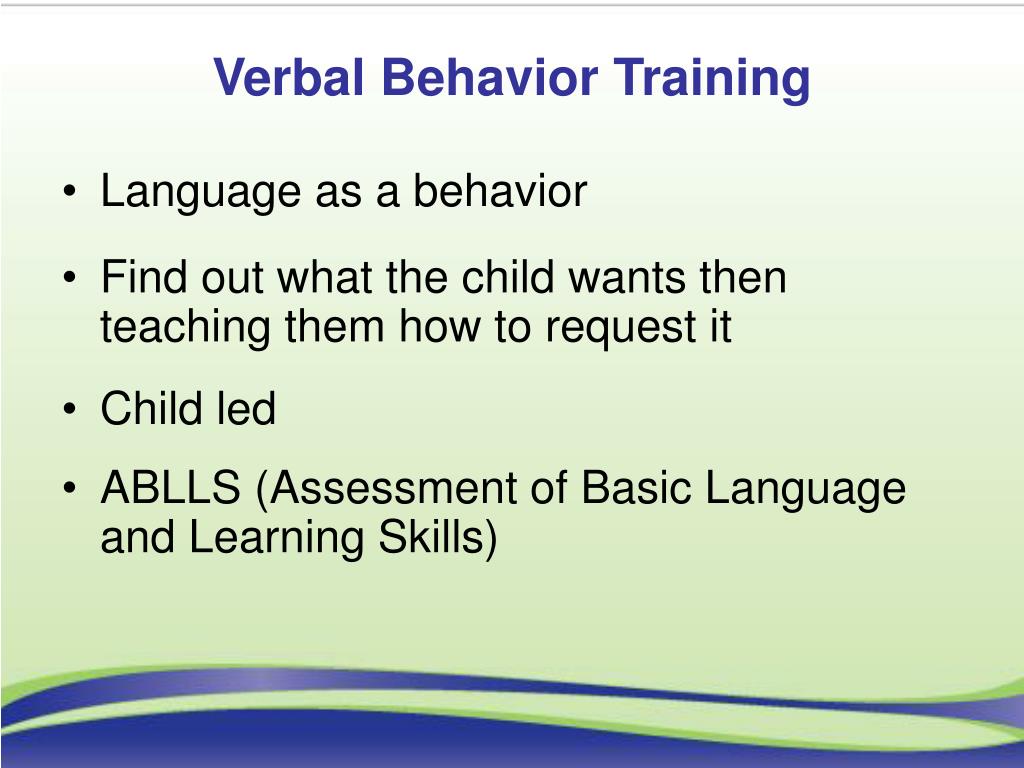 Verbal Behavior Training

• Language as a behavior

• Find out what the child wants then teaching them how to request it

• Child led

• ABLLS (Assessment of Basic Language and Learning Skills)